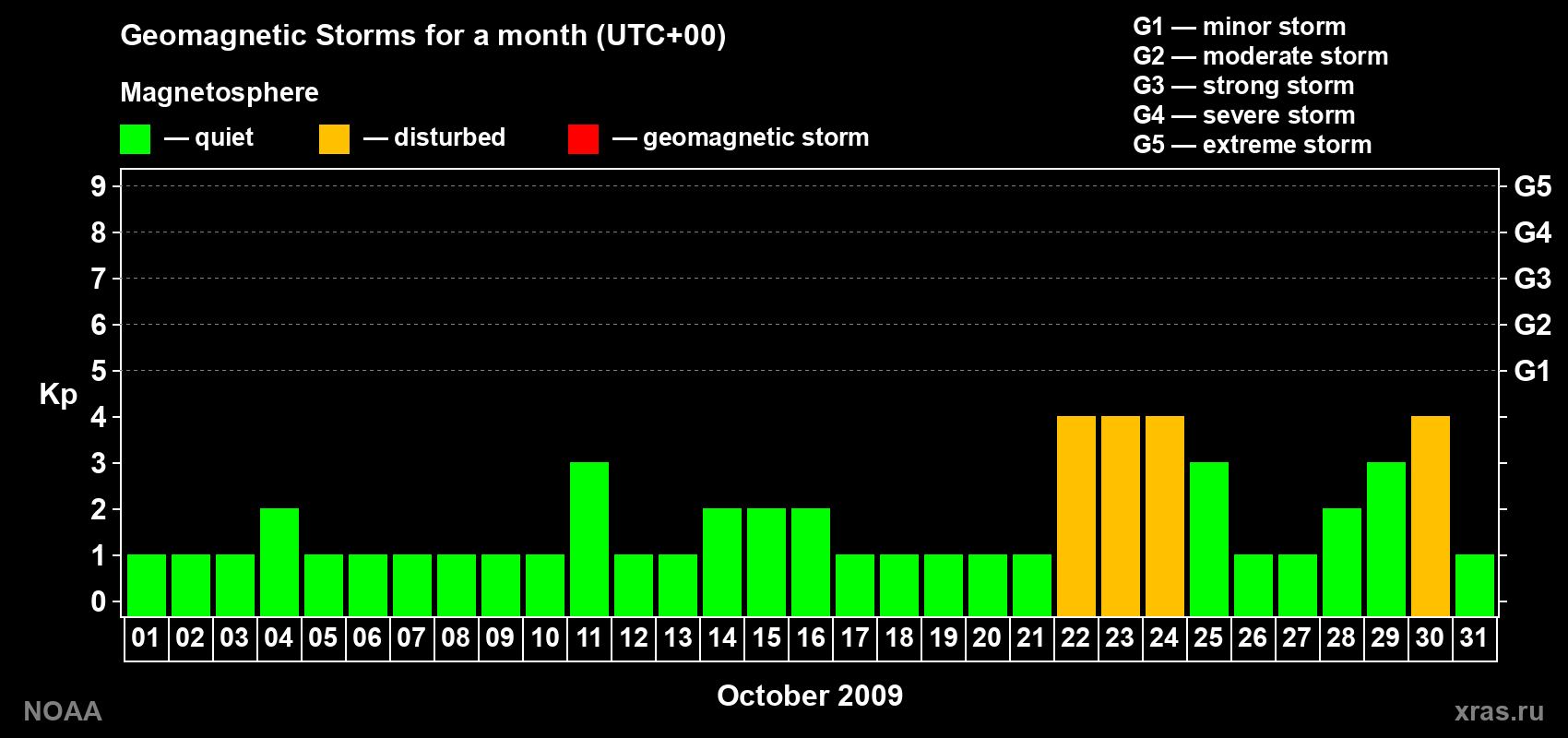 Geomagnetic Storms for a month (UTC+00)

Magnetosphere

— quiet — disturbed — geomagnetic storm

G1 — minor storm
G2 — moderate storm
G3 — strong storm
G4 — severe storm
G5 — extreme storm

Kp

9
8
7
6
5
4
3
2
1
0

G5
G4
G3
G2
G1

01 02 03 04 05 06 07 08 09 10 11 12 13 14 15 16 17 18 19 20 21 22 23 24 25 26 27 28 29 30 31

October 2009

NOAA

xras.ru